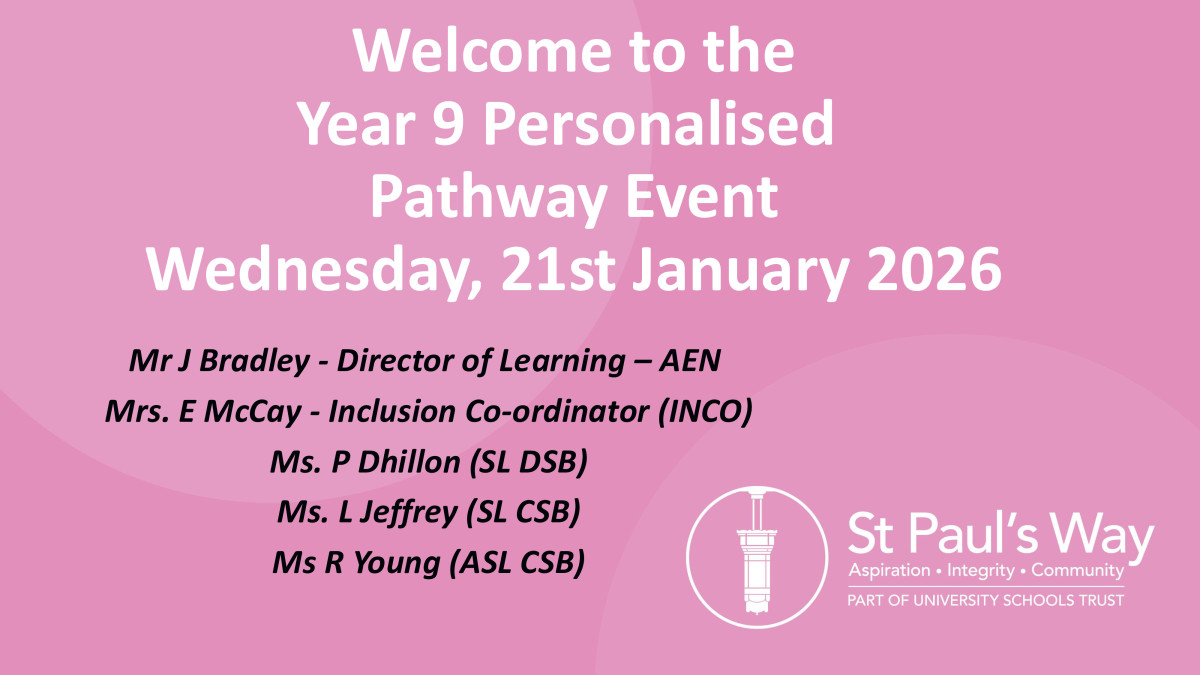 Welcome to the Year 9 Personalised Pathway Event
Wednesday, 21st January 2026

Mr J Bradley - Director of Learning – AEN
Mrs. E McCay - Inclusion Co-ordinator (INCO)
Ms. P Dhillon (SL DSB)
Ms. L Jeffrey (SL CSB)
Ms R Young (ASL CSB)

St Paul's Way
Aspiration • Integrity • Community
PART OF UNIVERSITY SCHOOLS TRUST